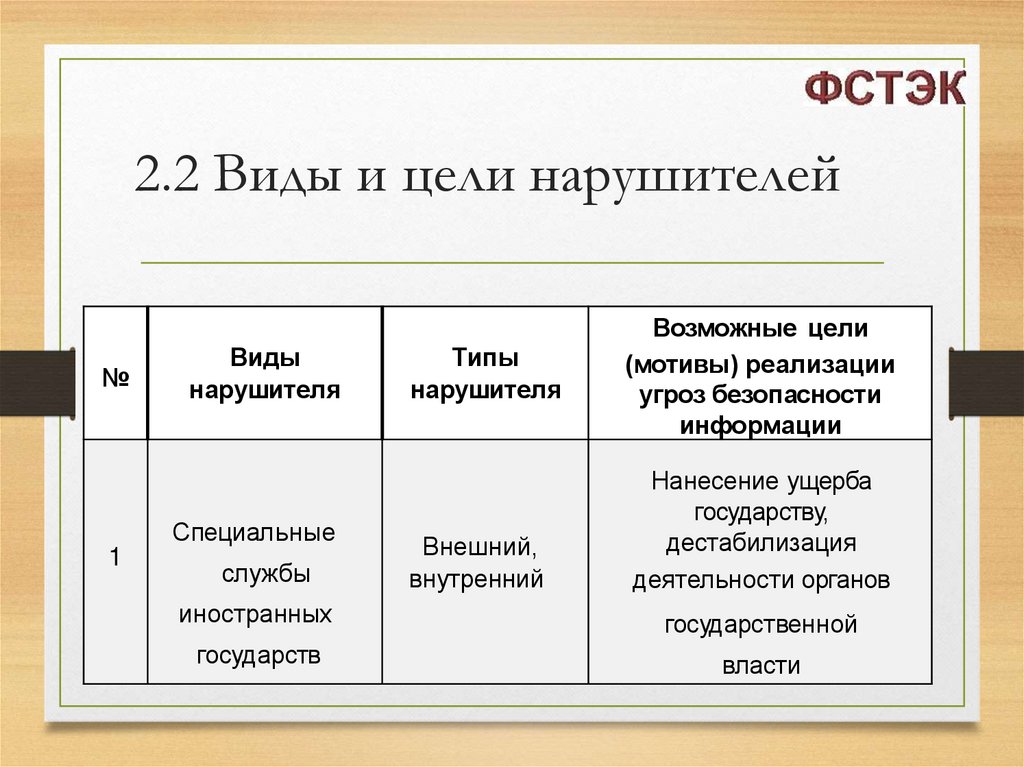 ФСТЭК

2.2 Виды и цели нарушителей

| № | Виды нарушителя | Типы нарушителя | Возможные цели (мотивы) реализации угроз безопасности информации |
|---|---|---|---|
| 1 | Специальные службы иностранных государств | Внешний, внутренний | Нанесение ущерба государству, дестабилизация деятельности органов государственной власти |